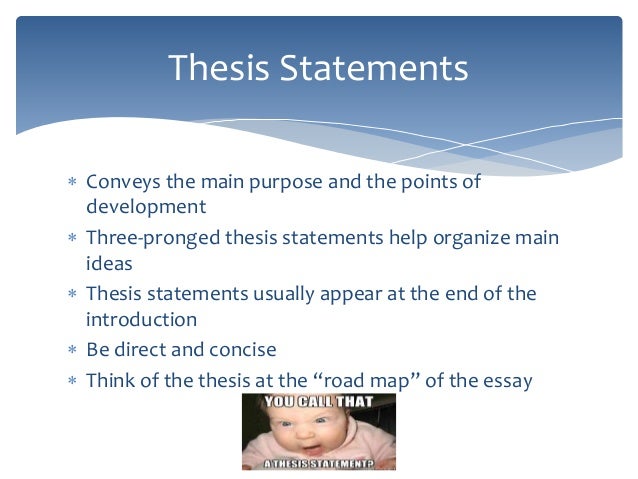 Thesis Statements

* Conveys the main purpose and the points of development
* Three-pronged thesis statements help organize main ideas
* Thesis statements usually appear at the end of the introduction
* Be direct and concise
* Think of the thesis at the “road map” of the essay

YOU CALL THAT

A THESIS STATEMENT?